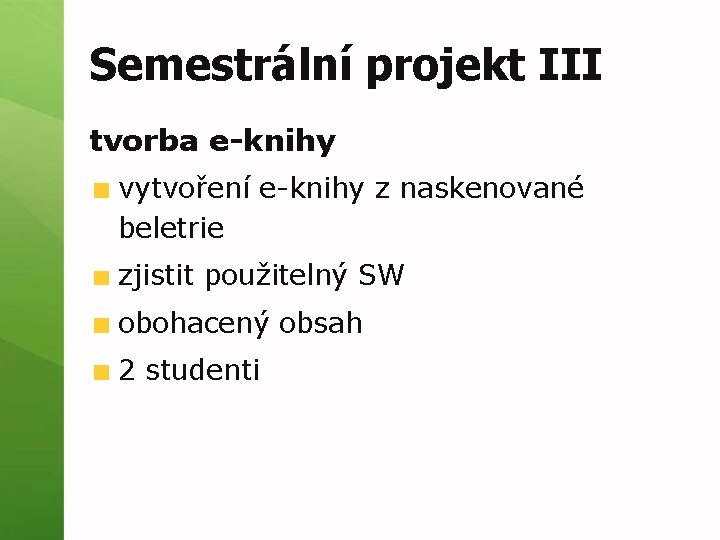 Semestrální projekt III

tvorba e-knihy

• vytvoření e-knihy z naskenované beletrie
• zjistit použitelný SW
• obohacený obsah
• 2 studenti